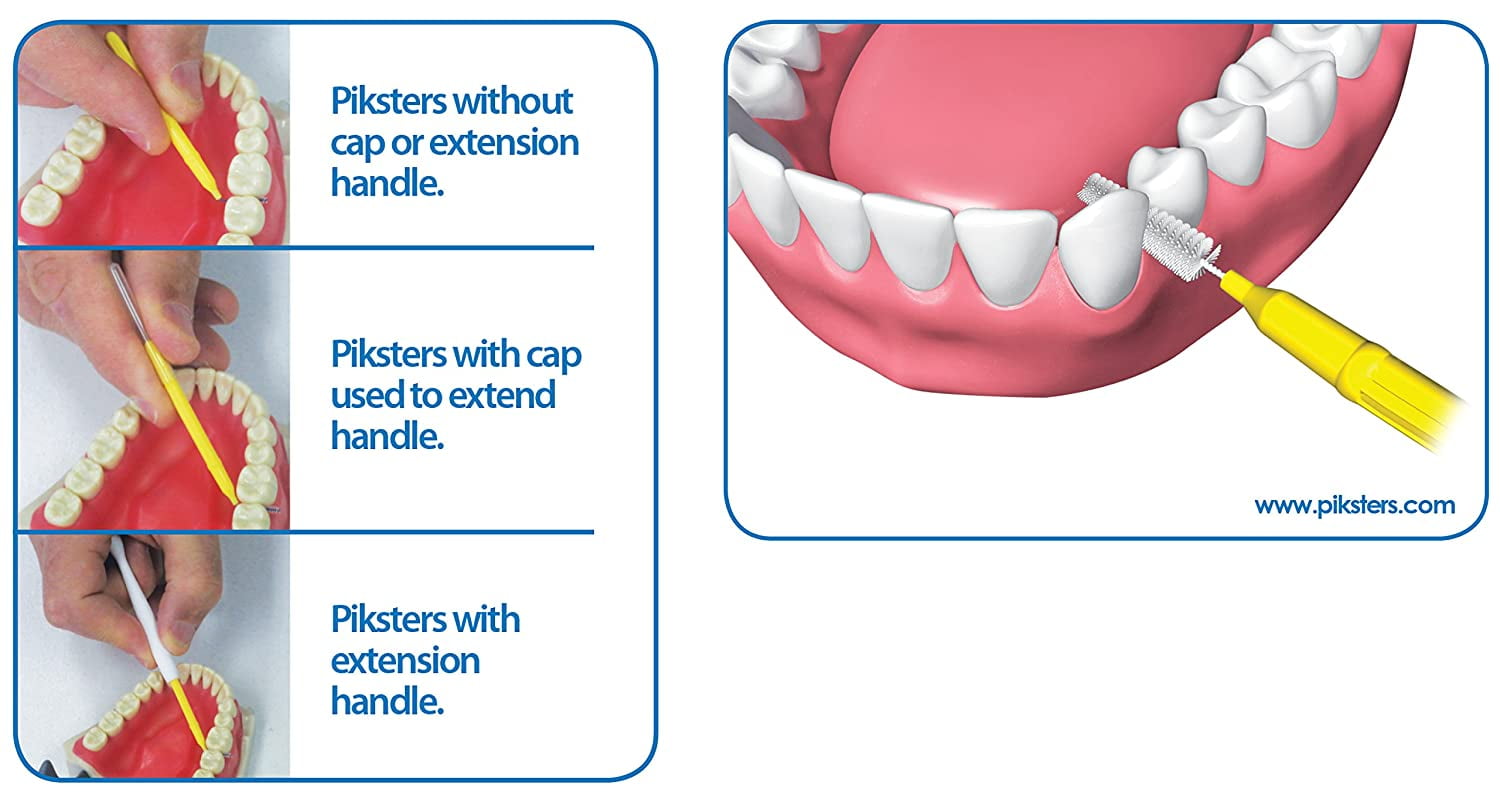 Piksters without cap or extension handle.

Piksters with cap used to extend handle.

Piksters with extension handle.

www.piksters.com